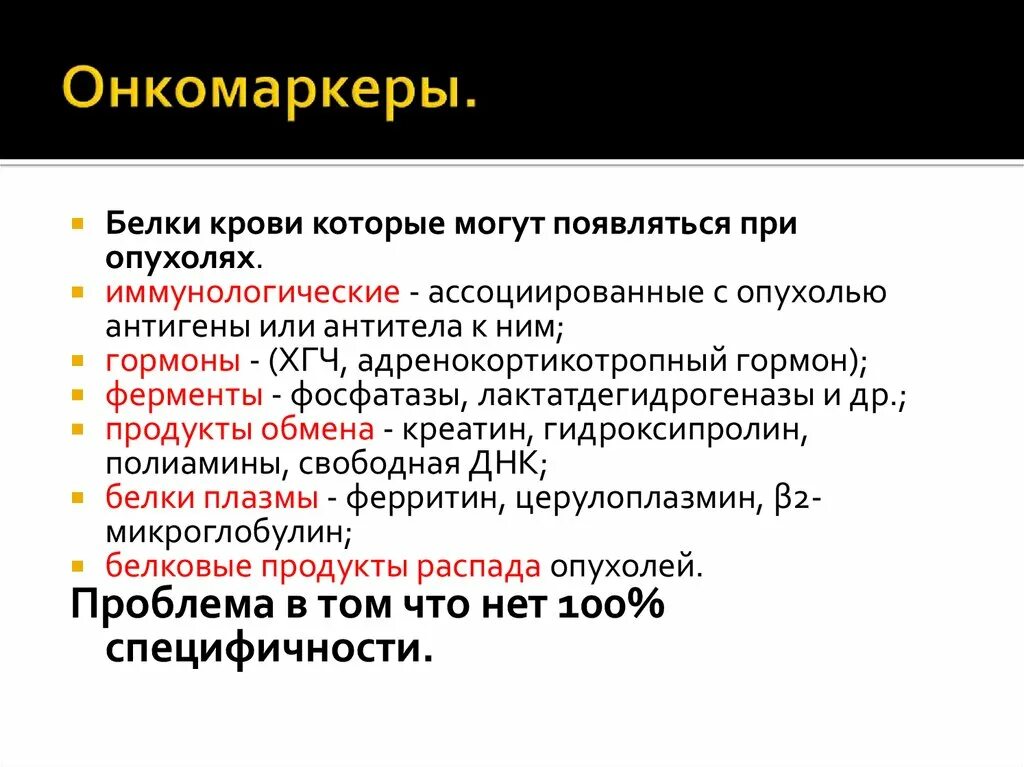 Онкомаркеры.

Белки крови которые могут появляться при опухолях.
иммунологические - ассоциированные с опухолью антигены или антитела к ним;
гормоны - (ХГЧ, адренокортикотропный гормон);
ферменты - фосфатазы, лактатдегидрогеназы и др.;
продукты обмена - креатин, гидроксипролин, полиамины, свободная ДНК;
белки плазмы - ферритин, церулоплазмин, β2-микроглобулин;
белковые продукты распада опухолей.

Проблема в том что нет 100% специфичности.